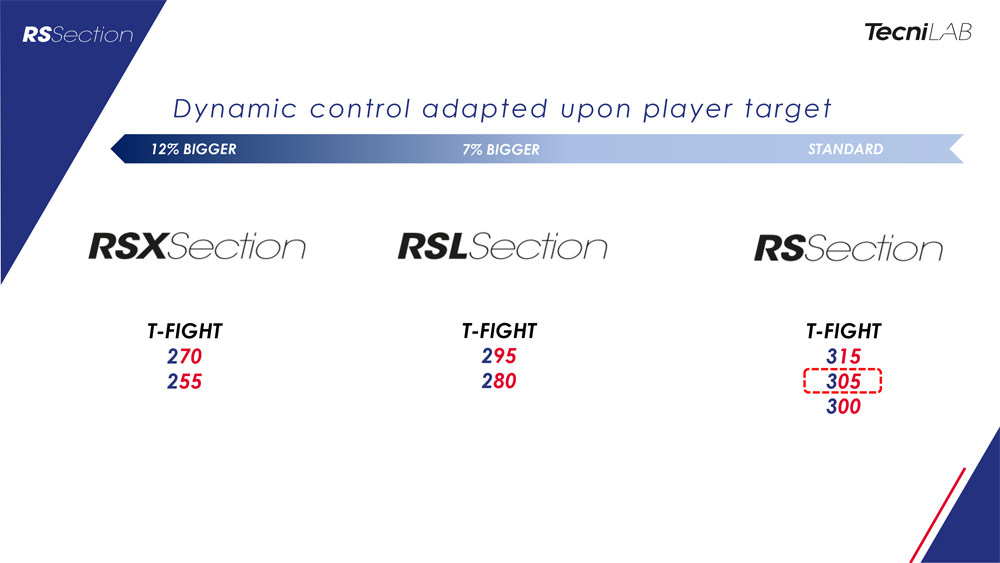 RSSection

TecniLAB

Dynamic control adapted upon player target

12% BIGGER

7% BIGGER

STANDARD

RSXSection

T-FIGHT
270
255

RSLSection

T-FIGHT
295
280

RSSection

T-FIGHT
315
305
300